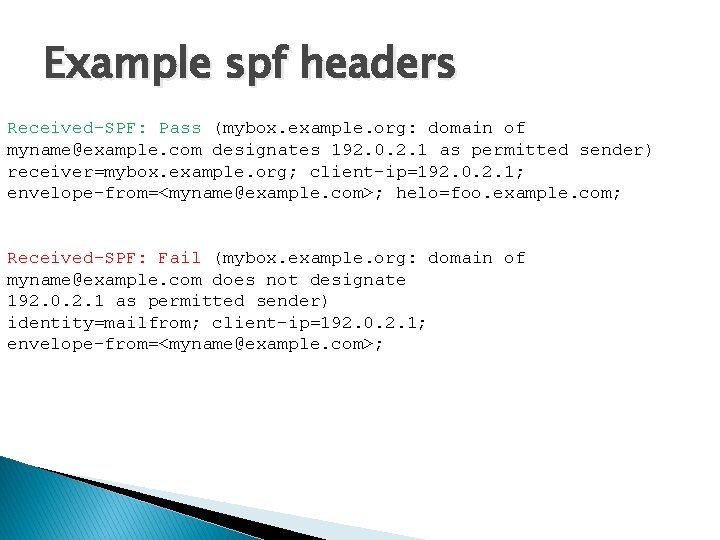 Example spf headers

Received-SPF: Pass (mybox.example.org: domain of myname@example.com designates 192.0.2.1 as permitted sender) receiver=mybox.example.org; client-ip=192.0.2.1; envelope-from=<myname@example.com>; helo=foo.example.com;

Received-SPF: Fail (mybox.example.org: domain of myname@example.com does not designate 192.0.2.1 as permitted sender) identity=mailfrom; client-ip=192.0.2.1; envelope-from=<myname@example.com>;